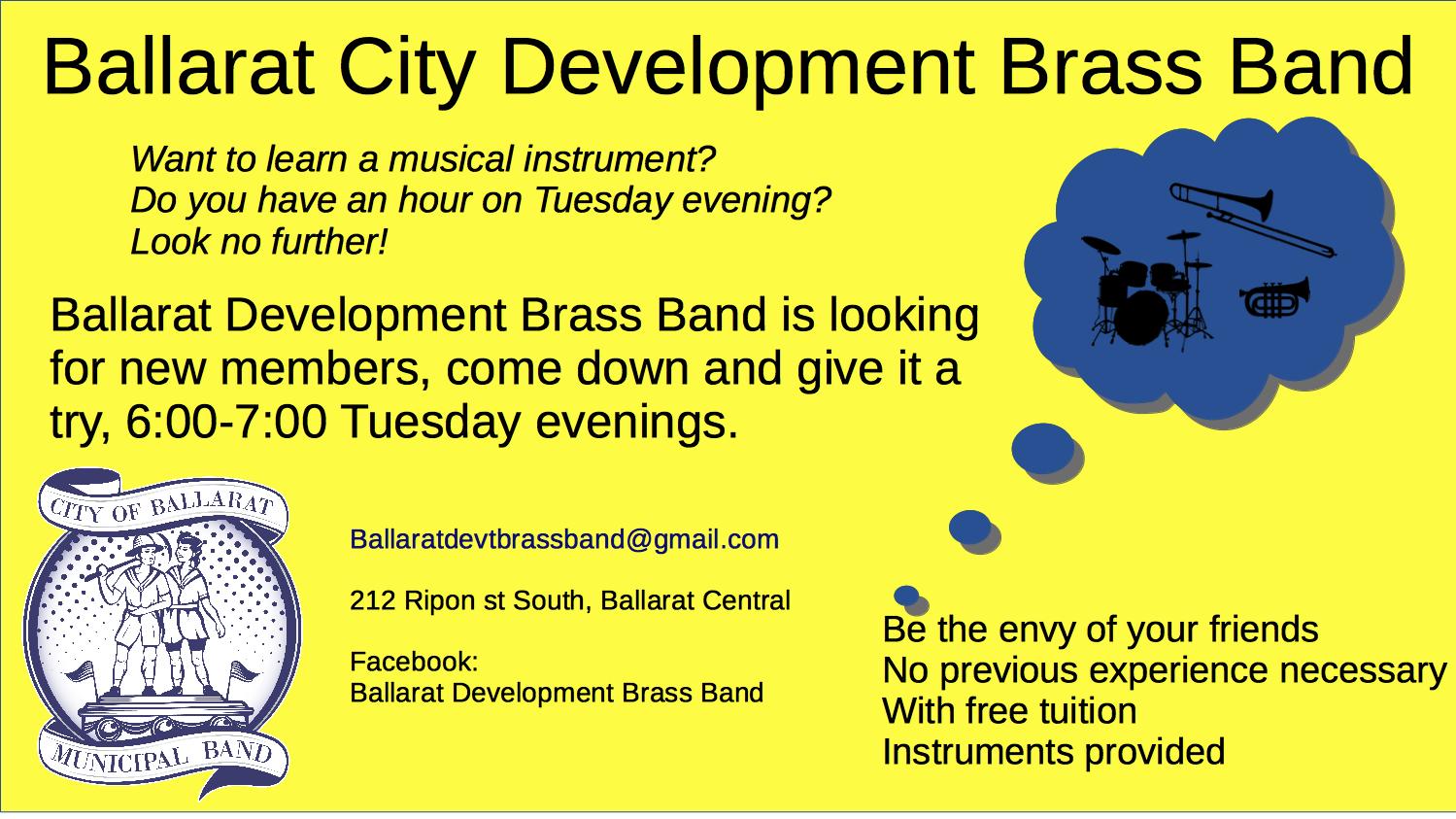 Ballarat City Development Brass Band

Want to learn a musical instrument?
Do you have an hour on Tuesday evening?
Look no further!

Ballarat Development Brass Band is looking for new members, come down and give it a try, 6:00-7:00 Tuesday evenings.

CITY OF BALLARAT
MUNICIPAL BAND

Ballaratdevtbrassband@gmail.com

212 Ripon st South, Ballarat Central

Facebook:
Ballarat Development Brass Band

Be the envy of your friends
No previous experience necessary
With free tuition
Instruments provided